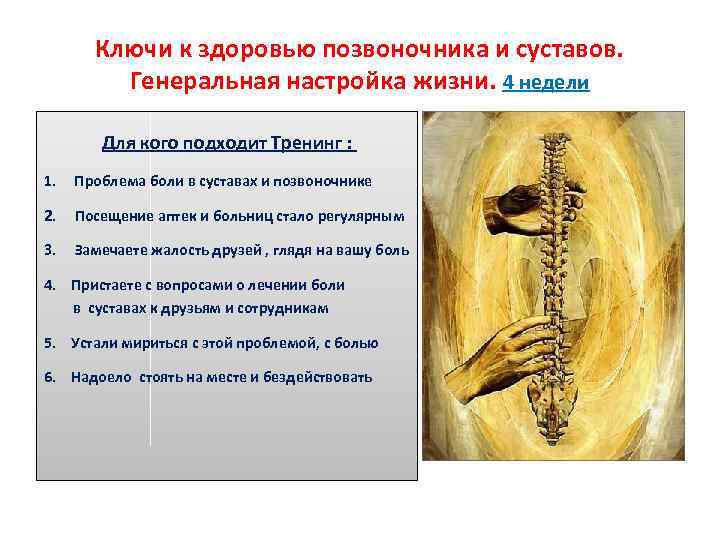 Ключи к здоровью позвоночника и суставов.
Генеральная настройка жизни. 4 недели

Для кого подходит Тренинг :

1. Проблема боли в суставах и позвоночнике

2. Посещение аптек и больниц стало регулярным

3. Замечаете жалость друзей , глядя на вашу боль

4. Пристаете с вопросами о лечении боли в суставах к друзьям и сотрудникам

5. Устали мириться с этой проблемой, с болью

6. Надоело стоять на месте и бездействовать